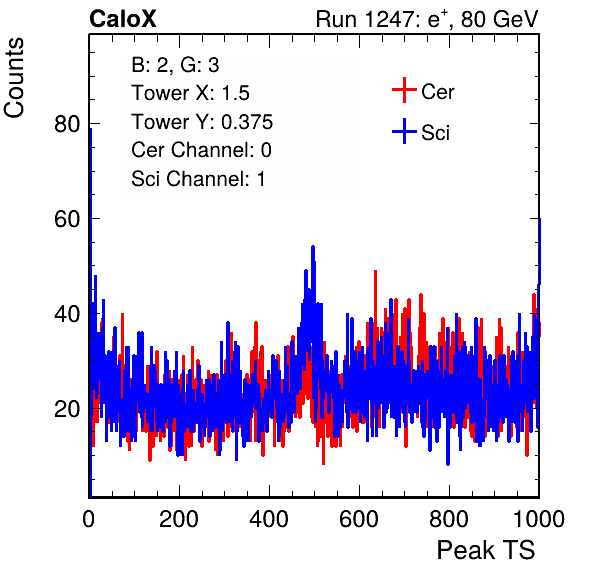 CaloX

Run 1247: $e^{+}$, 80 GeV

Counts

B: 2, G: 3
Tower X: 1.5
Tower Y: 0.375
Cer Channel: 0
Sci Channel: 1

Cer
Sci

80
60
40
20

0
200
400
600
800
1000

Peak TS